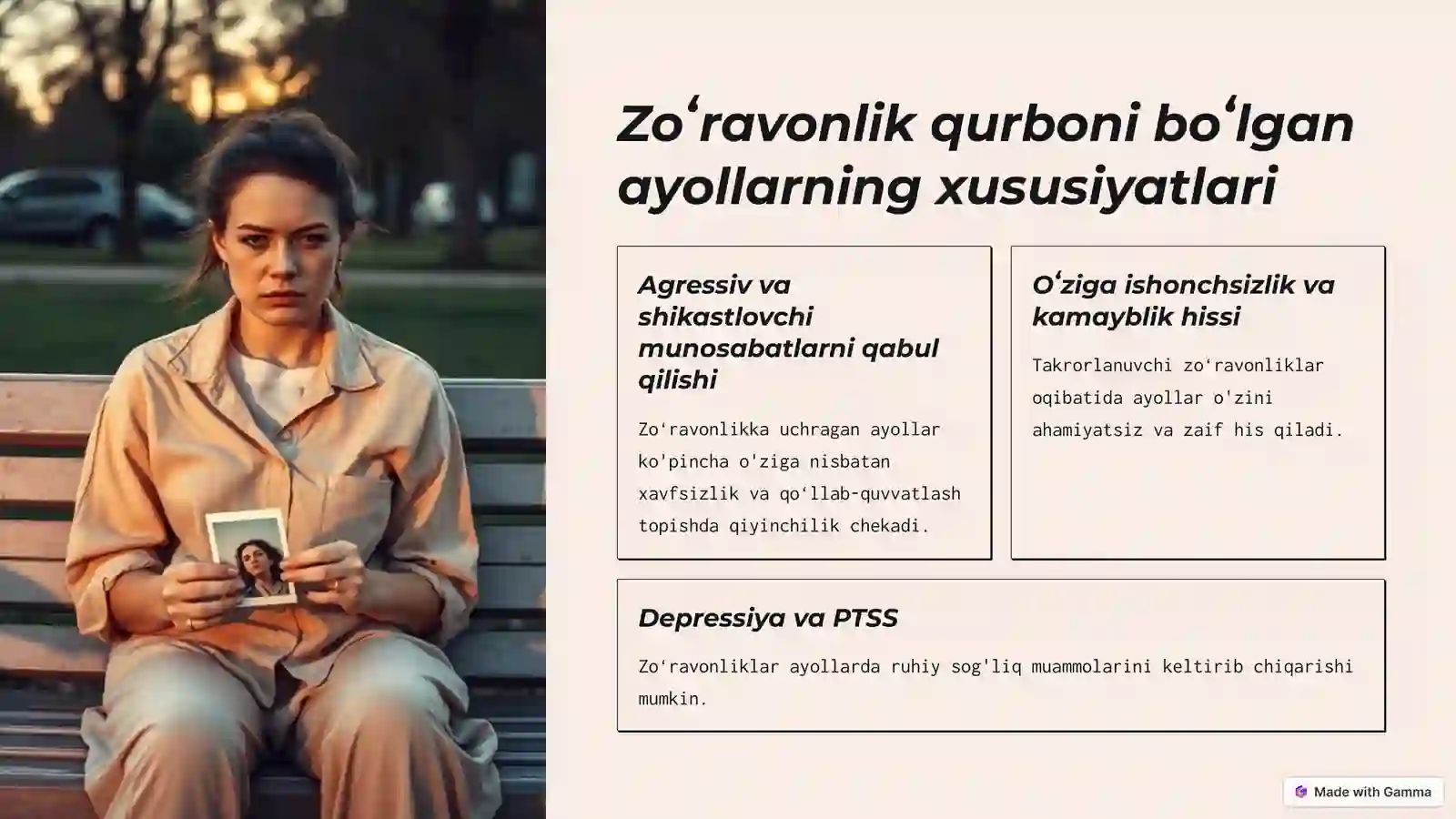 Zoʻravonlik qurboni boʻlgan ayollarning xususiyatlari

Agressiv va shikastlovchi munosabatlarni qabul qilishi

Zoʻravonlikka uchragan ayollar ko'pincha o'ziga nisbatan xavfsizlik va qoʻllab-quvvatlash topishda qiyinchilik chekadi.

Oʻziga ishonchsizlik va kamayblik hissi

Takrorlanuvchi zoʻravonliklar oqibatida ayollar o'zini ahamiyatsiz va zaif his qiladi.

Depressiya va PTSS

Zoʻravonliklar ayollarda ruhiy sog'liq muammolarini keltirib chiqarishi mumkin.

Made with Gamma